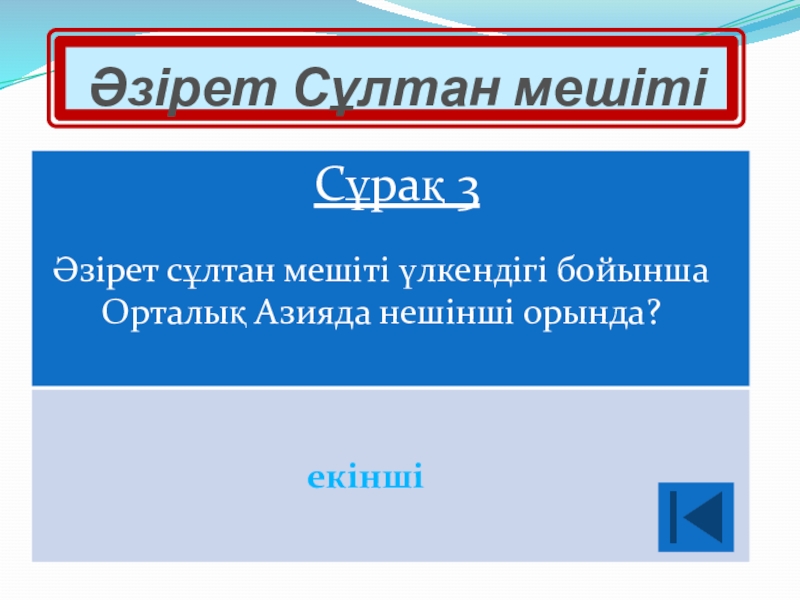 Әзірет Сұлтан мешіті

Сұрақ 3

Әзірет сұлтан мешіті үлкендігі бойынша Орталық Азияда нешінші орында?

екінші